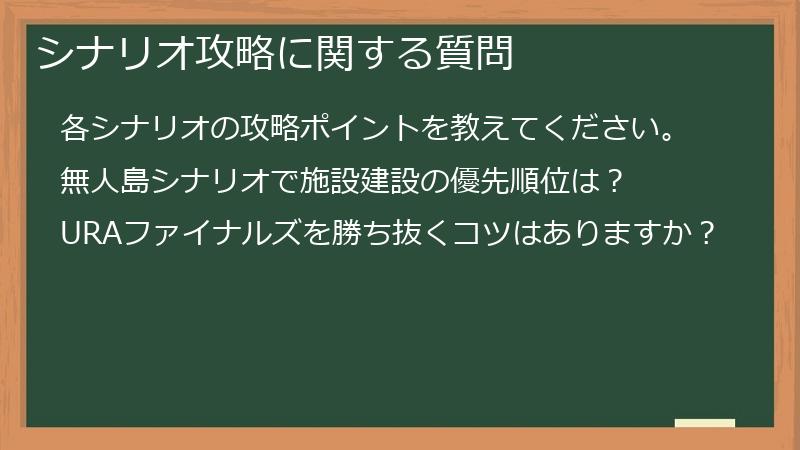 シナリオ攻略に関する質問

各シナリオの攻略ポイントを教えてください。

無人島シナリオで施設建設の優先順位は？

URAファイナルズを勝ち抜くコツはありますか？